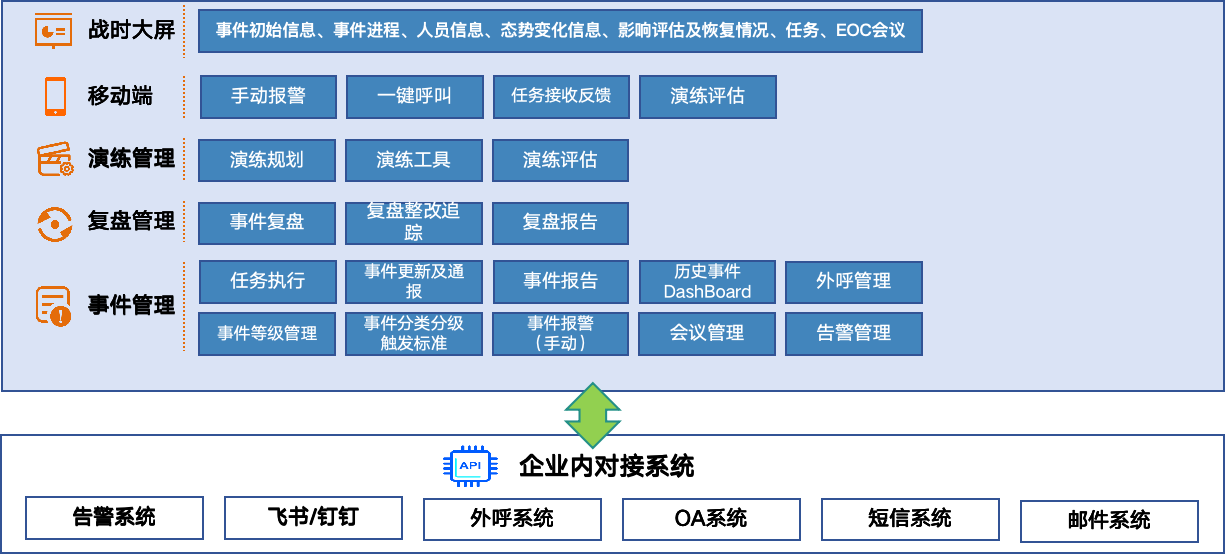 战时大屏

事件初始信息、事件进程、人员信息、态势变化信息、影响评估及恢复情况、任务、EOC会议

移动端

手动报警

一键呼叫

任务接收反馈

演练评估

演练管理

演练规划

演练工具

演练评估

复盘管理

事件复盘

复盘整改追踪

复盘报告

事件管理

任务执行

事件更新及通报

事件报告

历史事件 DashBoard

外呼管理

事件等级管理

事件分类分级触发标准

事件报警（手动）

会议管理

告警管理

API

企业内对接系统

告警系统

飞书/钉钉

外呼系统

OA系统

短信系统

邮件系统